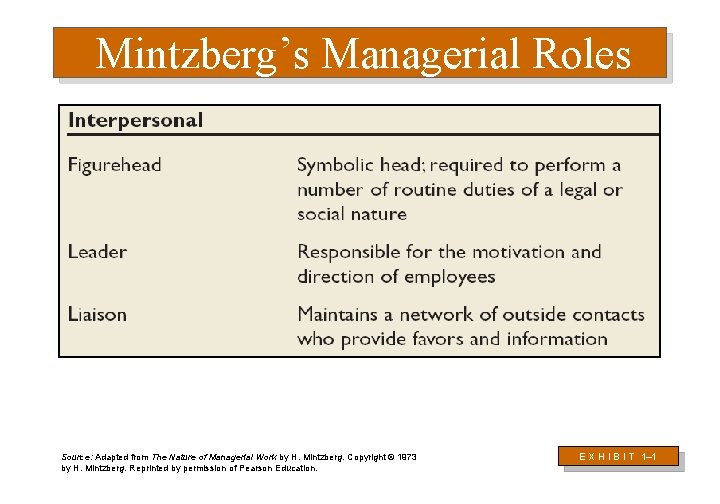 Mintzberg's Managerial Roles

| Interpersonal | |
|---|---|
| Figurehead | Symbolic head; required to perform a number of routine duties of a legal or social nature |
| Leader | Responsible for the motivation and direction of employees |
| Liaison | Maintains a network of outside contacts who provide favors and information |

Source: Adapted from The Nature of Managerial Work by H. Mintzberg. Copyright © 1973 by H. Mintzberg. Reprinted by permission of Pearson Education.

EXHIBIT 1–1